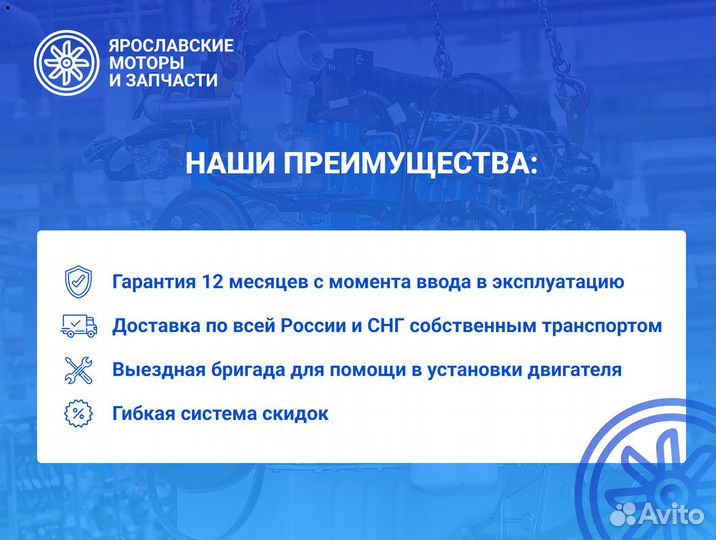 ЯРОСЛАВСКИЕ МОТОРЫ И ЗАПЧАСТИ

НАШИ ПРЕИМУЩЕСТВА:

Гарантия 12 месяцев с момента ввода в эксплуатацию

Доставка по всей России и СНГ собственным транспортом

Выездная бригада для помощи в установки двигателя

Гибкая система скидок

Avito